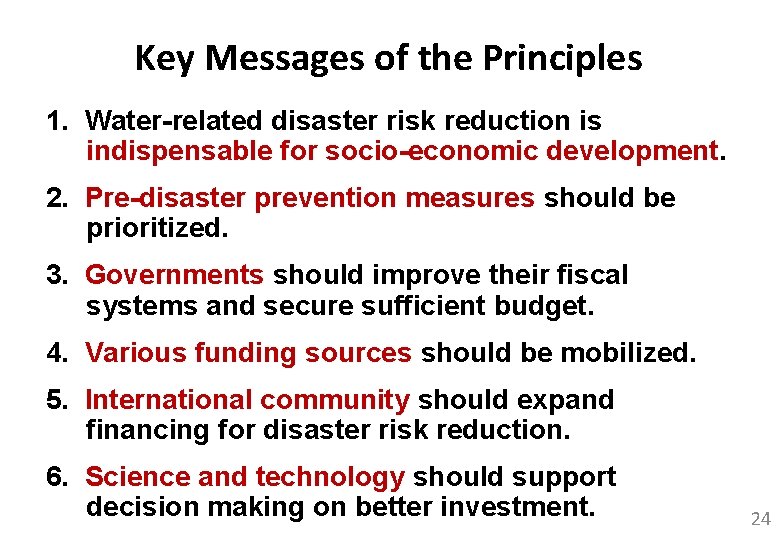 Key Messages of the Principles

1. Water-related disaster risk reduction is indispensable for socio-economic development.

2. Pre-disaster prevention measures should be prioritized.

3. Governments should improve their fiscal systems and secure sufficient budget.

4. Various funding sources should be mobilized.

5. International community should expand financing for disaster risk reduction.

6. Science and technology should support decision making on better investment.

24